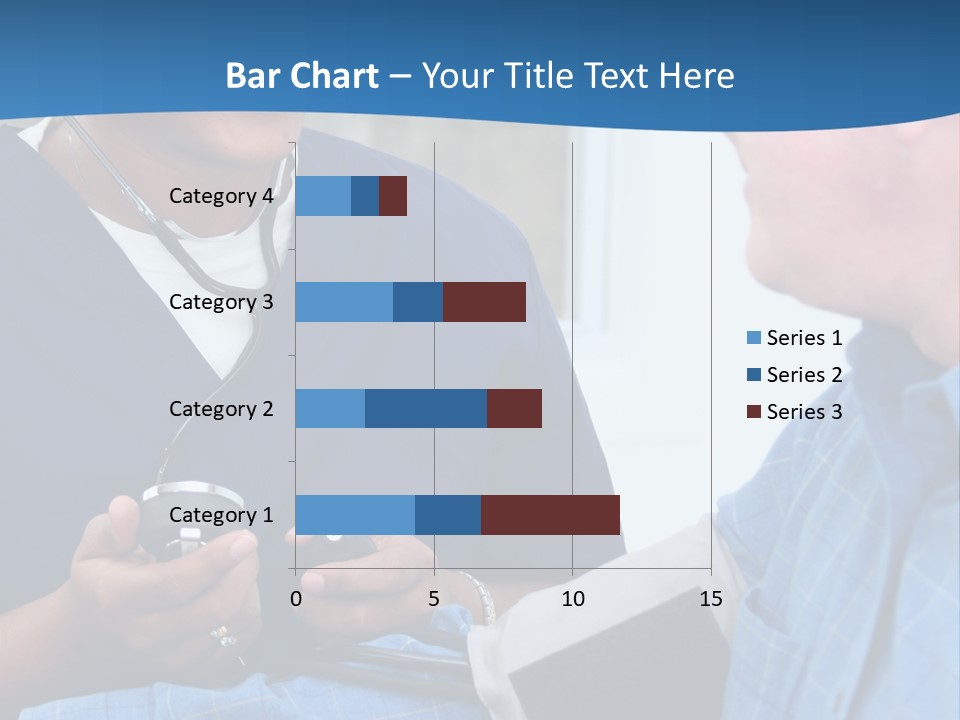 Bar Chart – Your Title Text Here

Category 4
Category 3
Category 2
Category 1

0
5
10
15

Series 1
Series 2
Series 3